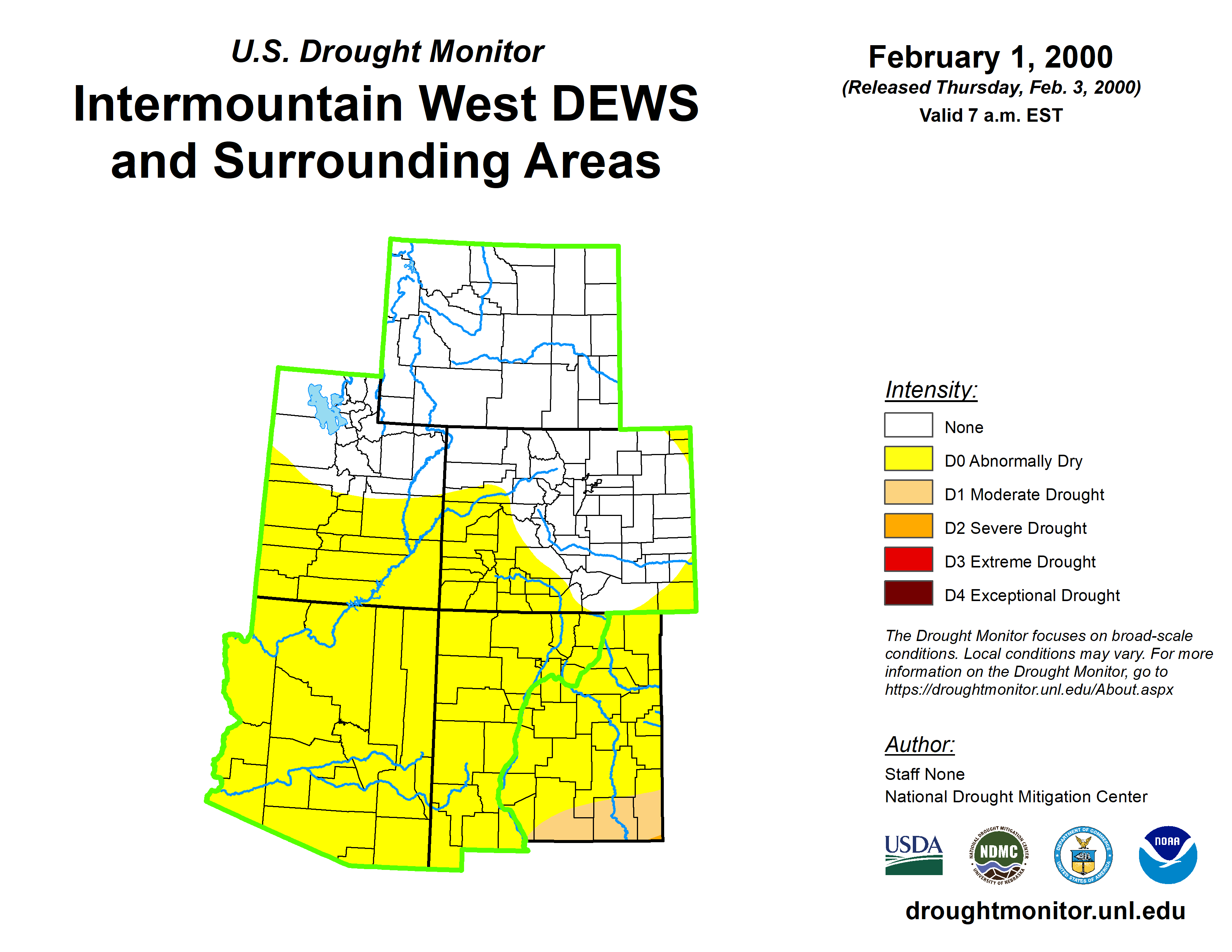 U.S. Drought Monitor

Intermountain West DEWS and Surrounding Areas

February 1, 2000
(Released Thursday, Feb. 3, 2000)
Valid 7 a.m. EST

Intensity:
None
D0 Abnormally Dry
D1 Moderate Drought
D2 Severe Drought
D3 Extreme Drought
D4 Exceptional Drought

The Drought Monitor focuses on broad-scale conditions. Local conditions may vary. For more information on the Drought Monitor, go to https://droughtmonitor.unl.edu/About.aspx

Author:
Staff None
National Drought Mitigation Center

USDA
NATIONAL DROUGHT MITIGATION CENTER NDMC UNIVERSITY OF NEBRASKA
DEPARTMENT OF COMMERCE UNITED STATES OF AMERICA
NOAA

droughtmonitor.unl.edu